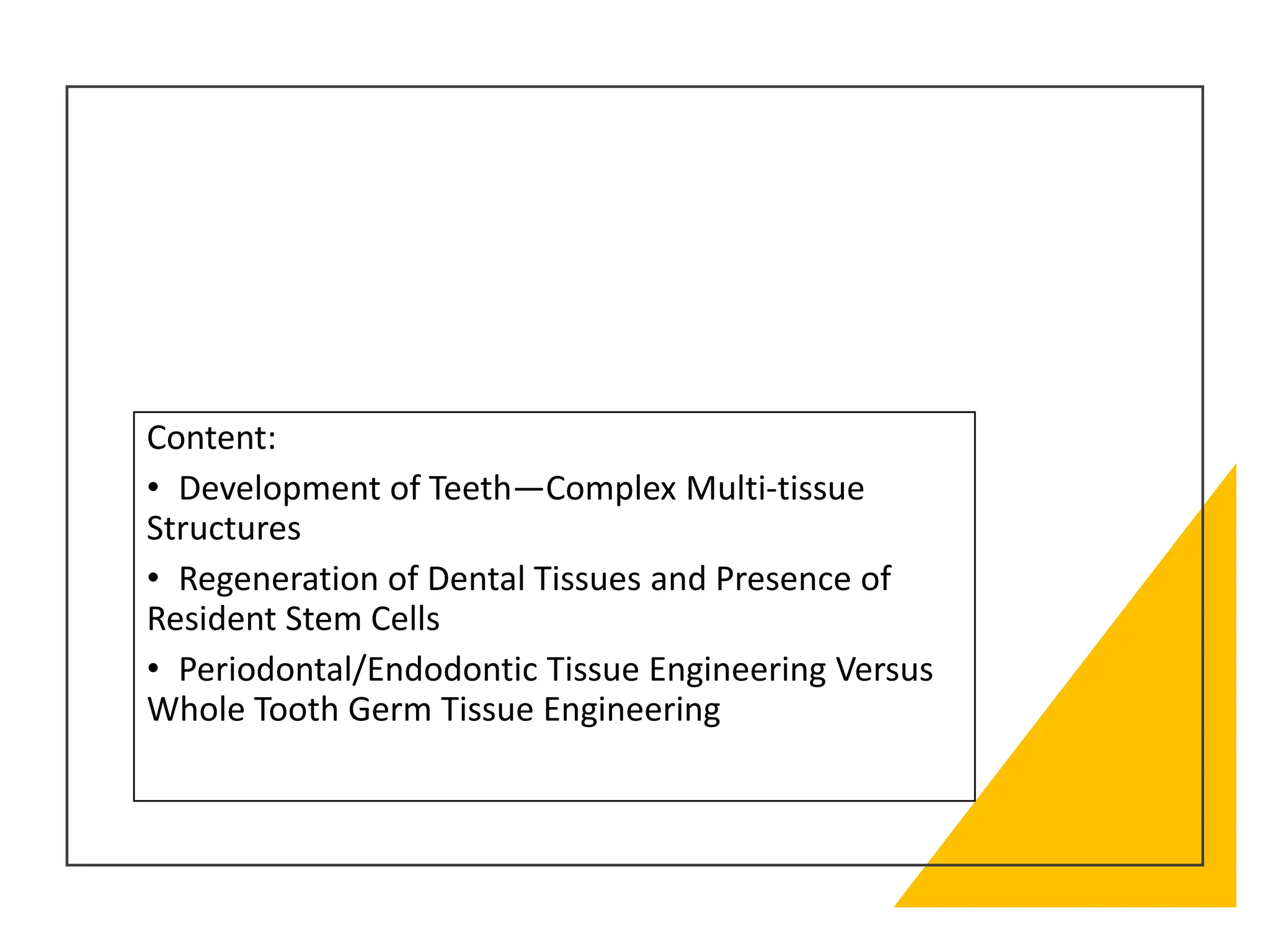 Content:

• Development of Teeth—Complex Multi-tissue Structures

• Regeneration of Dental Tissues and Presence of Resident Stem Cells

• Periodontal/Endodontic Tissue Engineering Versus Whole Tooth Germ Tissue Engineering